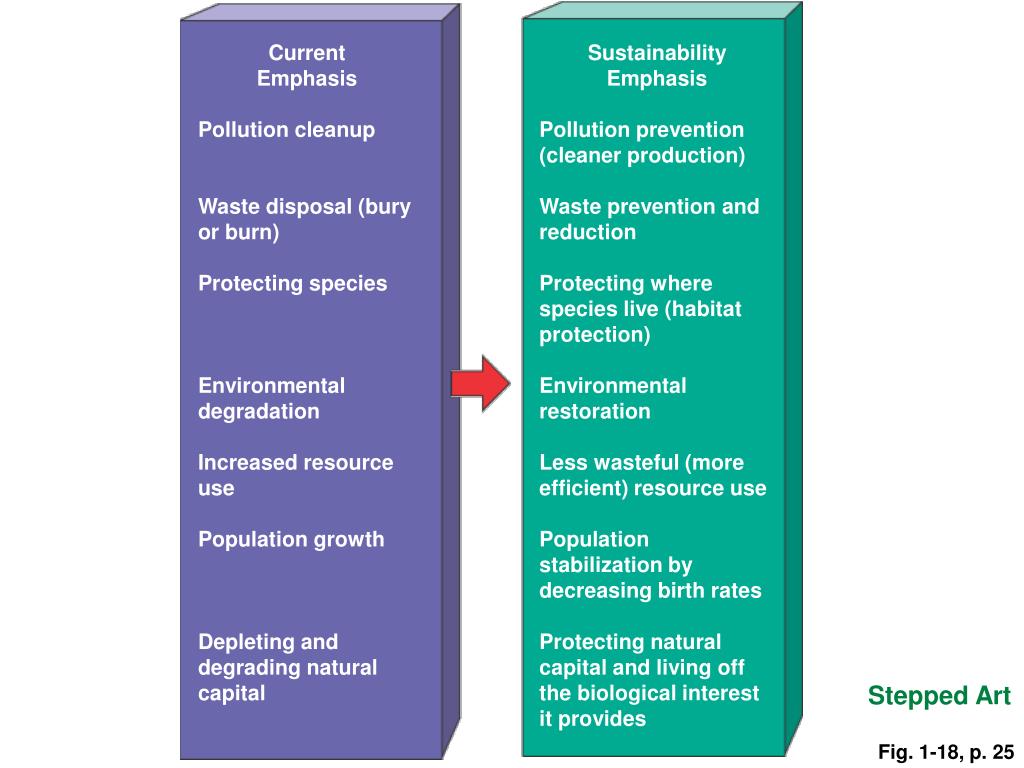 Current Emphasis

Pollution cleanup

Waste disposal (bury or burn)

Protecting species

Environmental degradation

Increased resource use

Population growth

Depleting and degrading natural capital

Sustainability Emphasis

Pollution prevention (cleaner production)

Waste prevention and reduction

Protecting where species live (habitat protection)

Environmental restoration

Less wasteful (more efficient) resource use

Population stabilization by decreasing birth rates

Protecting natural capital and living off the biological interest it provides

Stepped Art

Fig. 1-18, p. 25